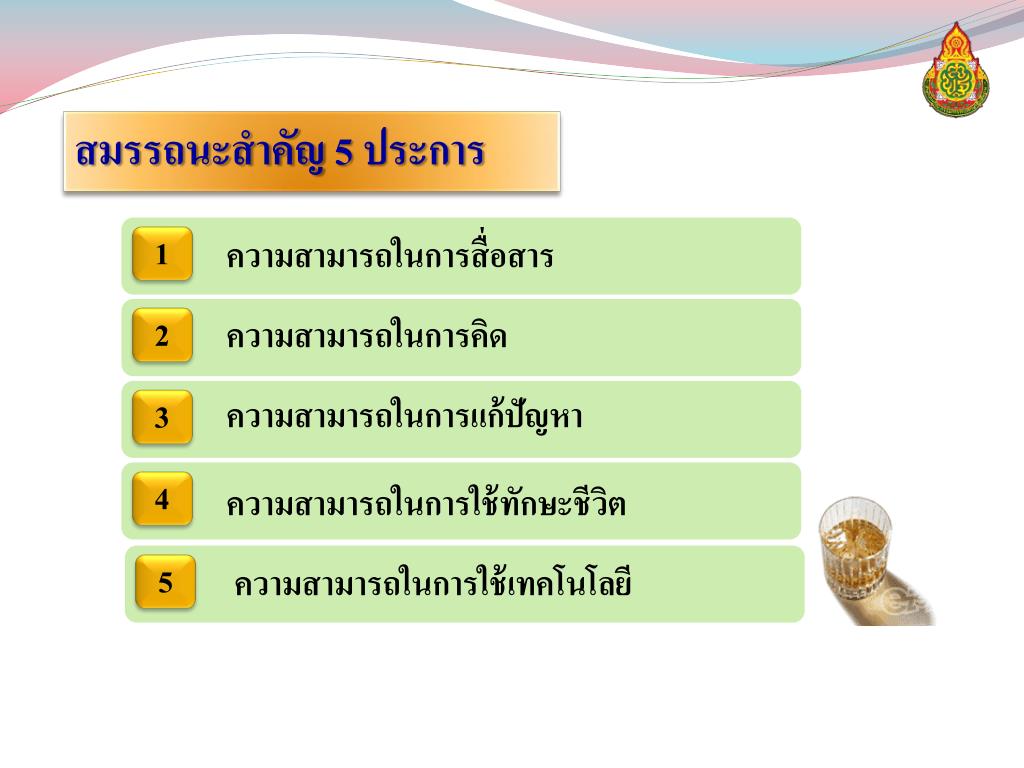 สมรรถนะสำคัญ 5 ประการ

1 ความสามารถในการสื่อสาร

2 ความสามารถในการคิด

3 ความสามารถในการแก้ปัญหา

4 ความสามารถในการใช้ทักษะชีวิต

5 ความสามารถในการใช้เทคโนโลยี